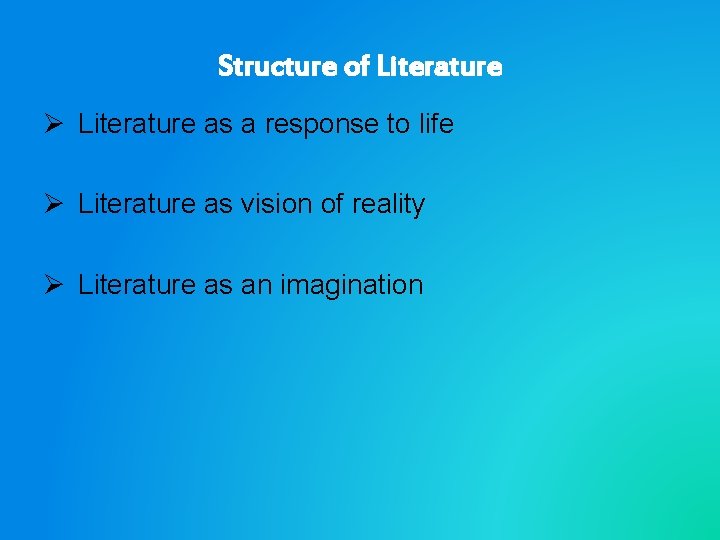 Structure of Literature

➢ Literature as a response to life

➢ Literature as vision of reality

➢ Literature as an imagination